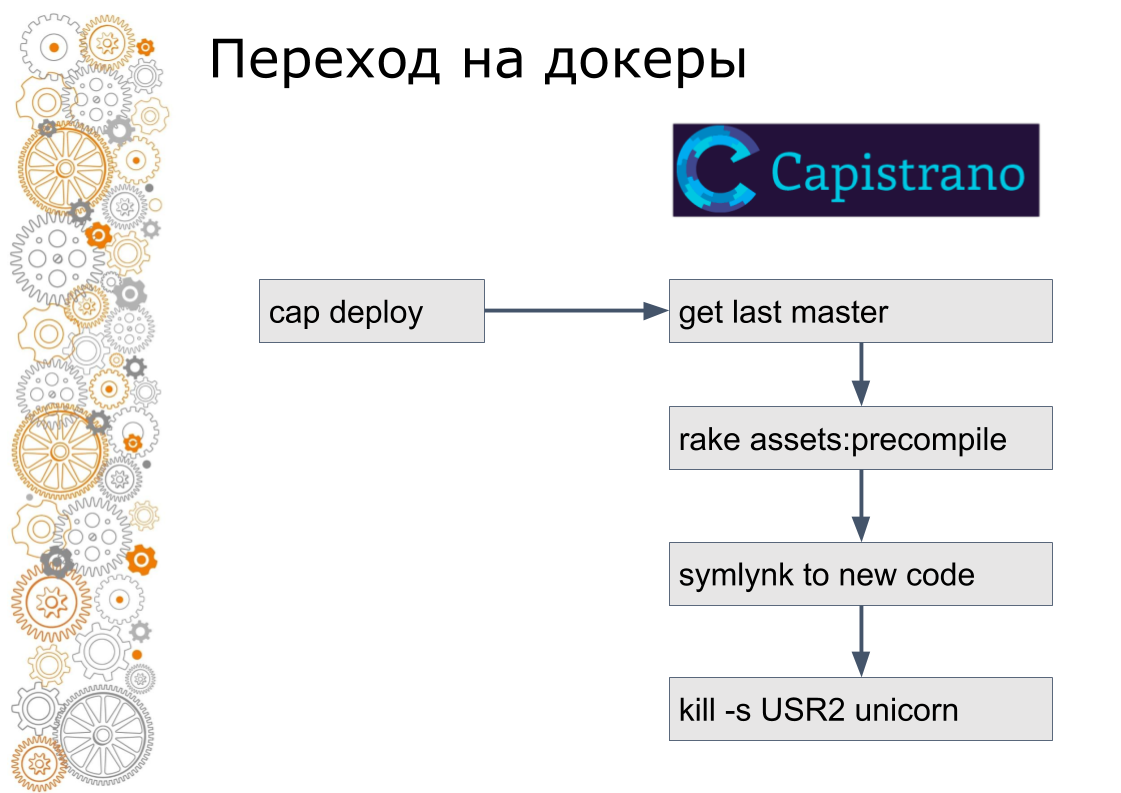 Переход на докеры

Capistrano

cap deploy

get last master

rake assets:precompile

symlynk to new code

kill -s USR2 unicorn